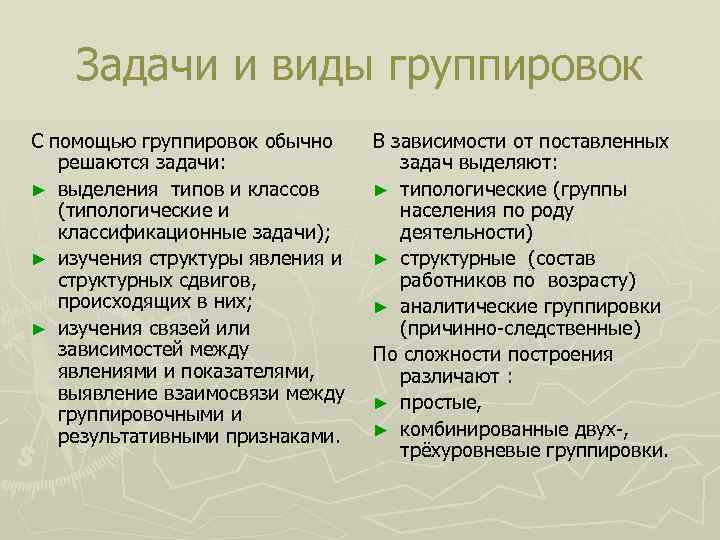 Задачи и виды группировок

С помощью группировок обычно решаются задачи:

► выделения типов и классов (типологические и классификационные задачи);

► изучения структуры явления и структурных сдвигов, происходящих в них;

► изучения связей или зависимостей между явлениями и показателями, выявление взаимосвязи между группировочными и результативными признаками.

В зависимости от поставленных задач выделяют:

► типологические (группы населения по роду деятельности)

► структурные (состав работников по возрасту)

► аналитические группировки (причинно-следственные)

По сложности построения различают :

► простые,

► комбинированные двух-, трёхуровневые группировки.